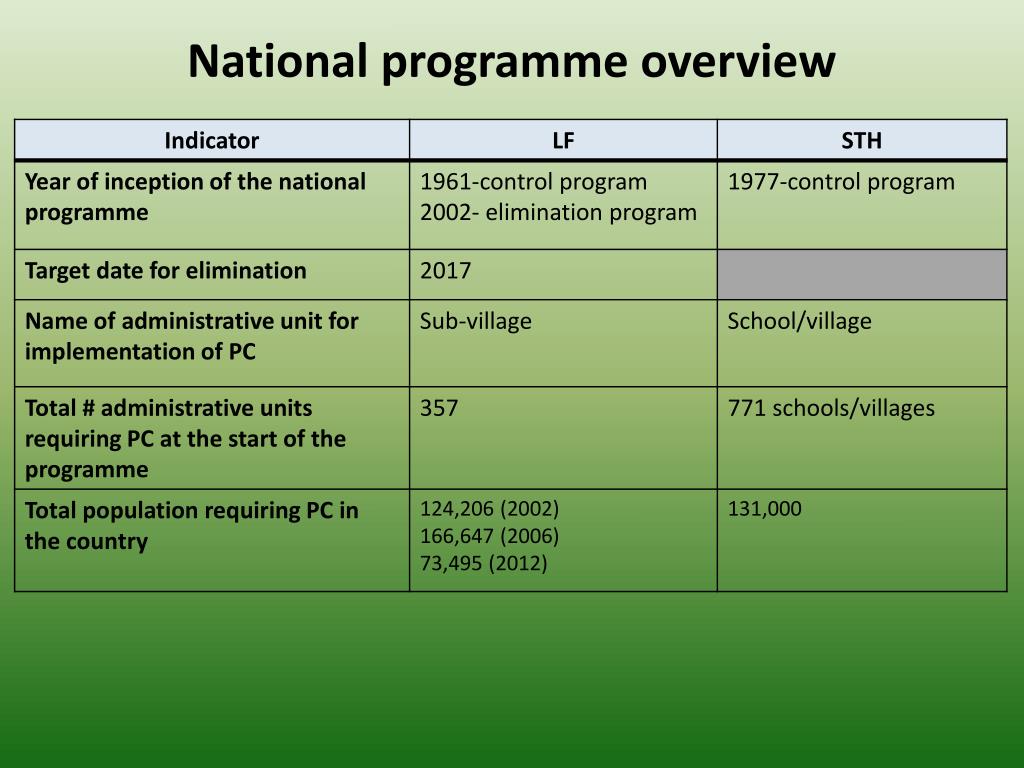 National programme overview

| Indicator | LF | STH |
|---|---|---|
| Year of inception of the national programme | 1961-control program 2002- elimination program | 1977-control program |
| Target date for elimination | 2017 | |
| Name of administrative unit for implementation of PC | Sub-village | School/village |
| Total # administrative units requiring PC at the start of the programme | 357 | 771 schools/villages |
| Total population requiring PC in the country | 124,206 (2002) 166,647 (2006) 73,495 (2012) | 131,000 |